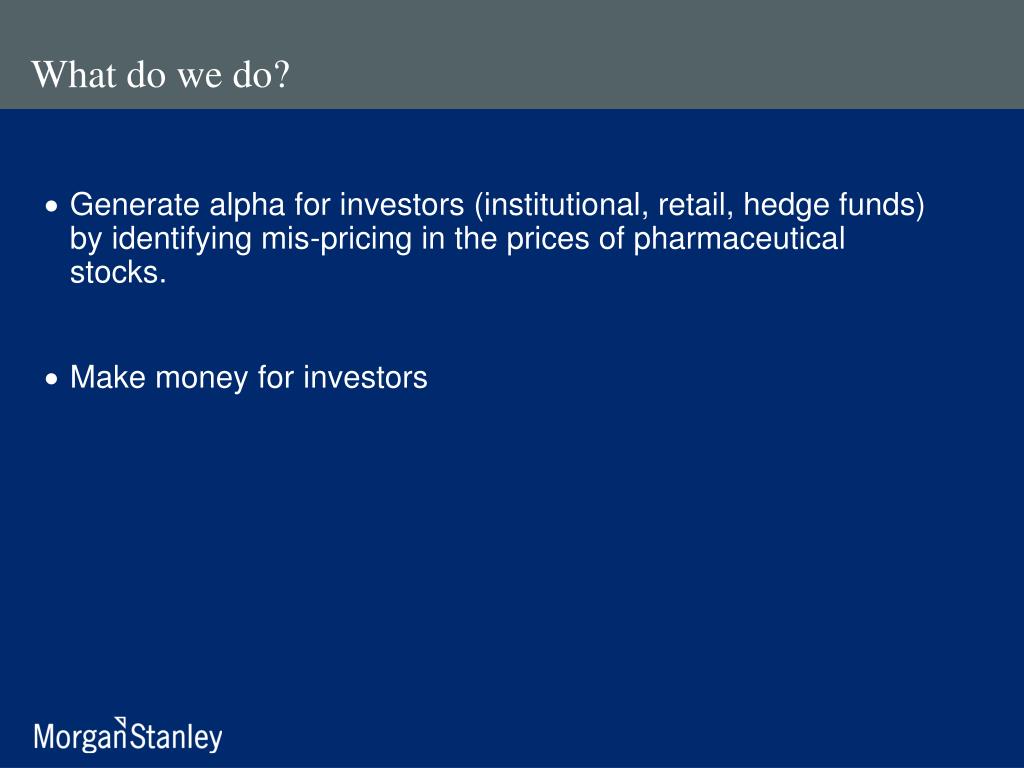 What do we do?

• Generate alpha for investors (institutional, retail, hedge funds) by identifying mis-pricing in the prices of pharmaceutical stocks.

• Make money for investors

Morgan Stanley